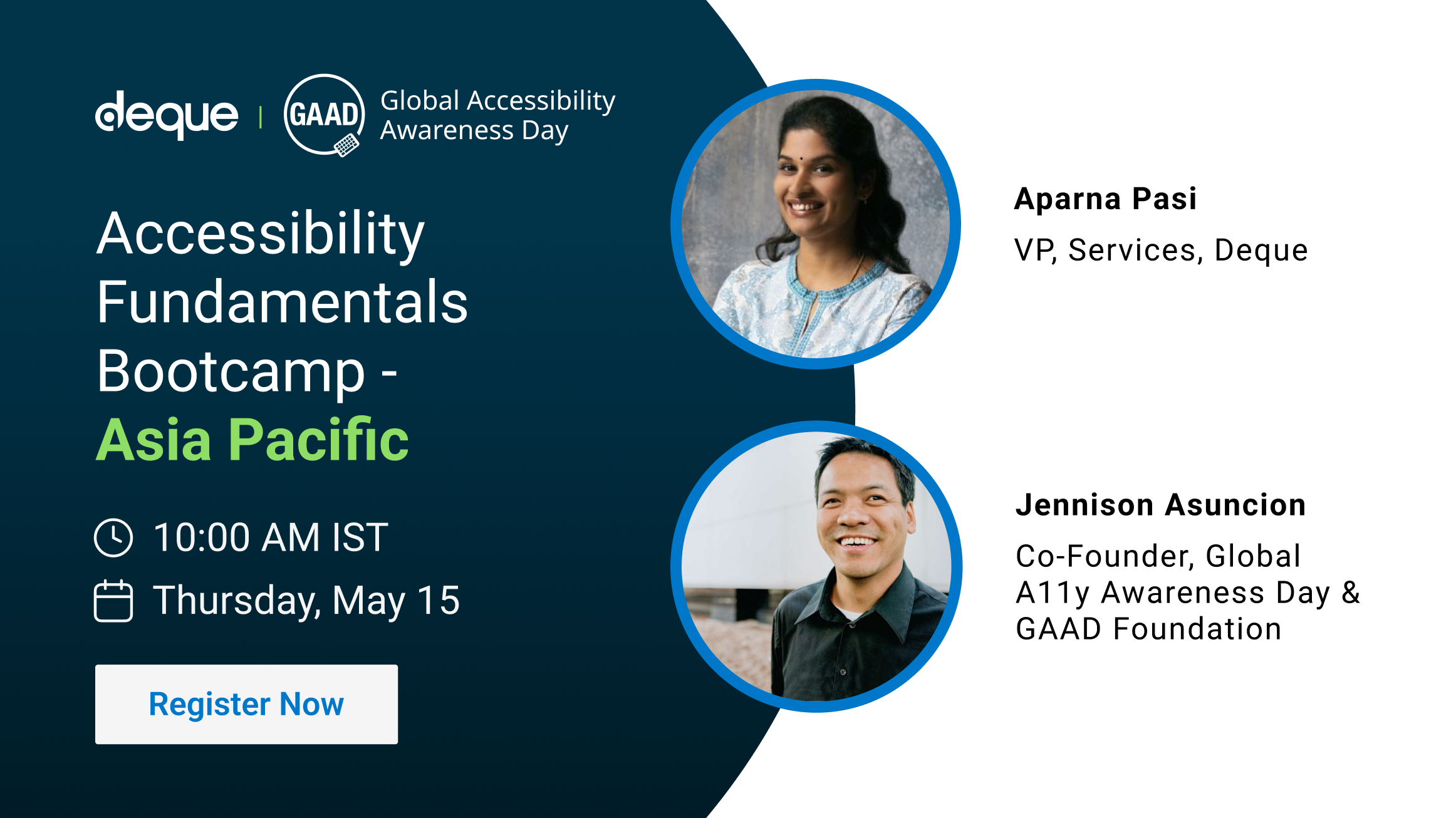 deque | GAAD Global Accessibility Awareness Day

Accessibility Fundamentals Bootcamp - Asia Pacific

10:00 AM IST

Thursday, May 15

Register Now

Aparna Pasi

VP, Services, Deque

Jennison Asuncion

Co-Founder, Global A11y Awareness Day & GAAD Foundation